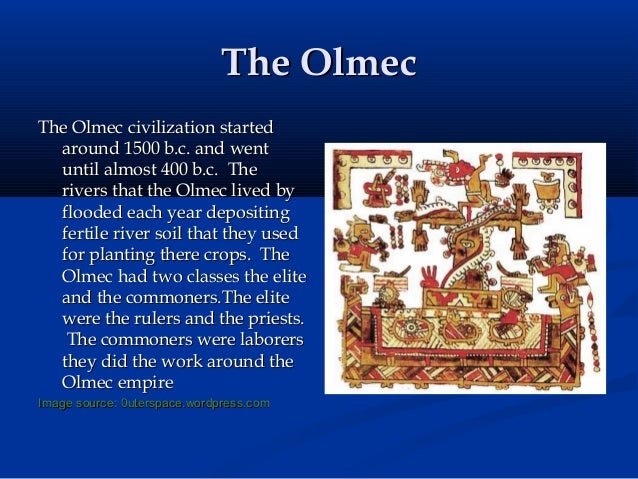 The Olmec

The Olmec civilization started around 1500 b.c. and went until almost 400 b.c. The rivers that the Olmec lived by flooded each year depositing fertile river soil that they used for planting there crops. The Olmec had two classes the elite and the commoners.The elite were the rulers and the priests. The commoners were laborers they did the work around the Olmec empire

Image source: 0uterspace.wordpress.com